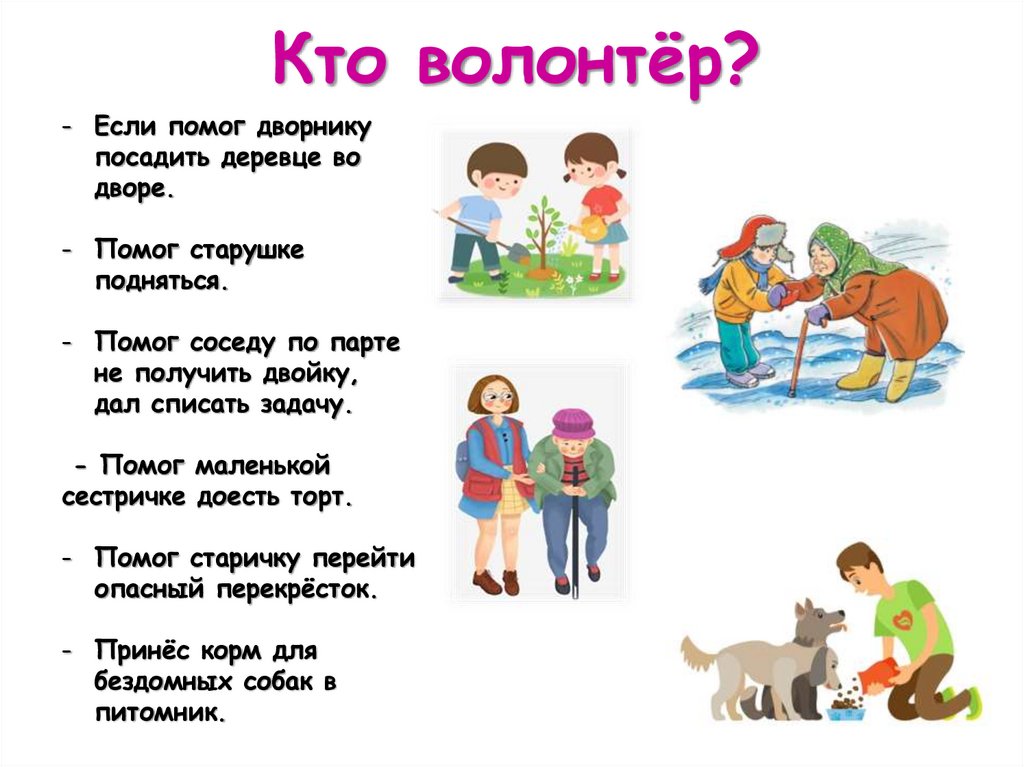 Кто волонтёр?

- Если помог дворнику посадить деревце во дворе.

- Помог старушке подняться.

- Помог соседу по парте не получить двойку, дал списать задачу.

- Помог маленькой сестричке доесть торт.

- Помог старичку перейти опасный перекрёсток.

- Принёс корм для бездомных собак в питомник.